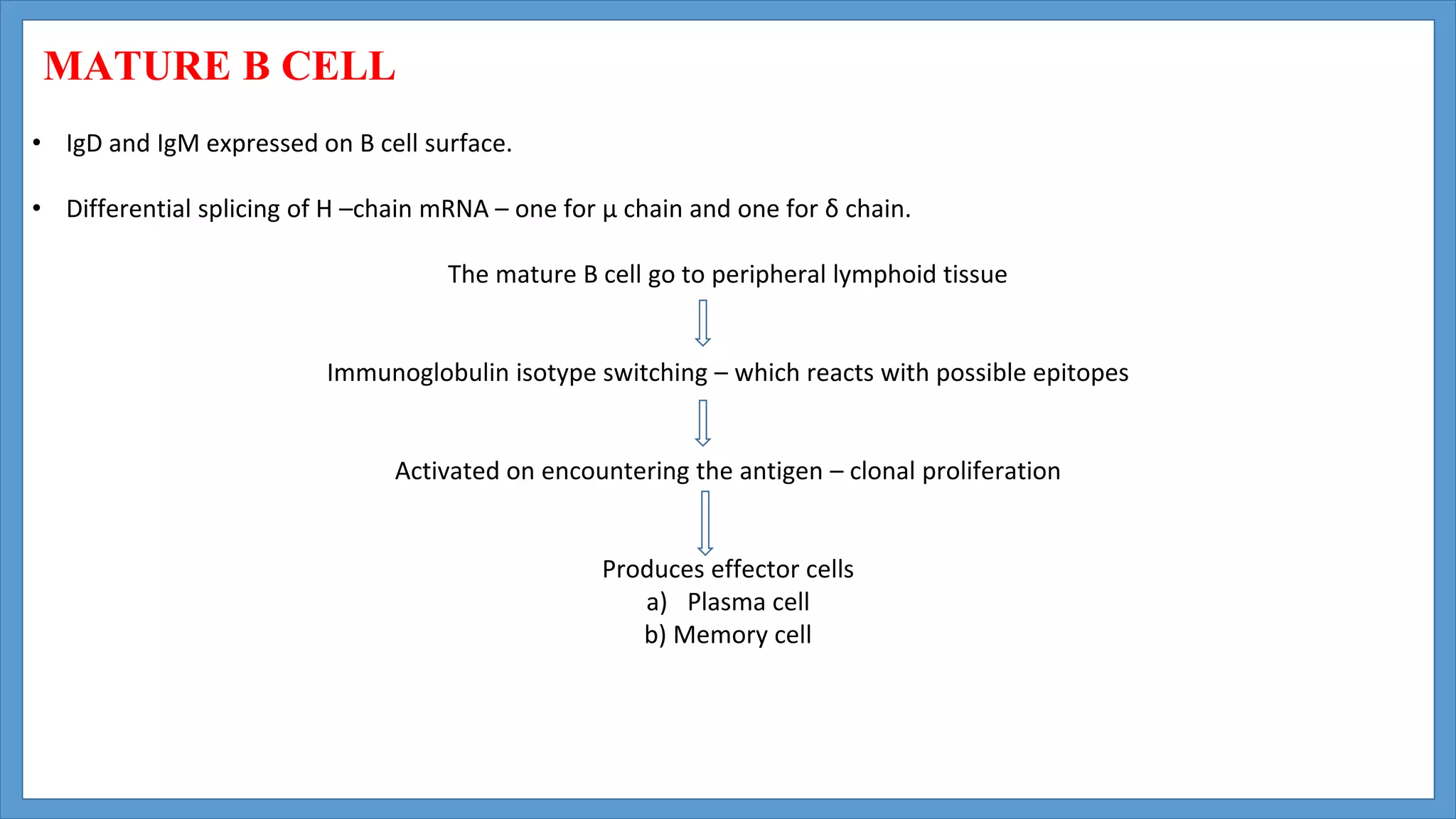 MATURE B CELL

• IgD and IgM expressed on B cell surface.

• Differential splicing of H –chain mRNA – one for μ chain and one for δ chain.

The mature B cell go to peripheral lymphoid tissue

Immunoglobulin isotype switching – which reacts with possible epitopes

Activated on encountering the antigen – clonal proliferation

Produces effector cells
a) Plasma cell
b) Memory cell